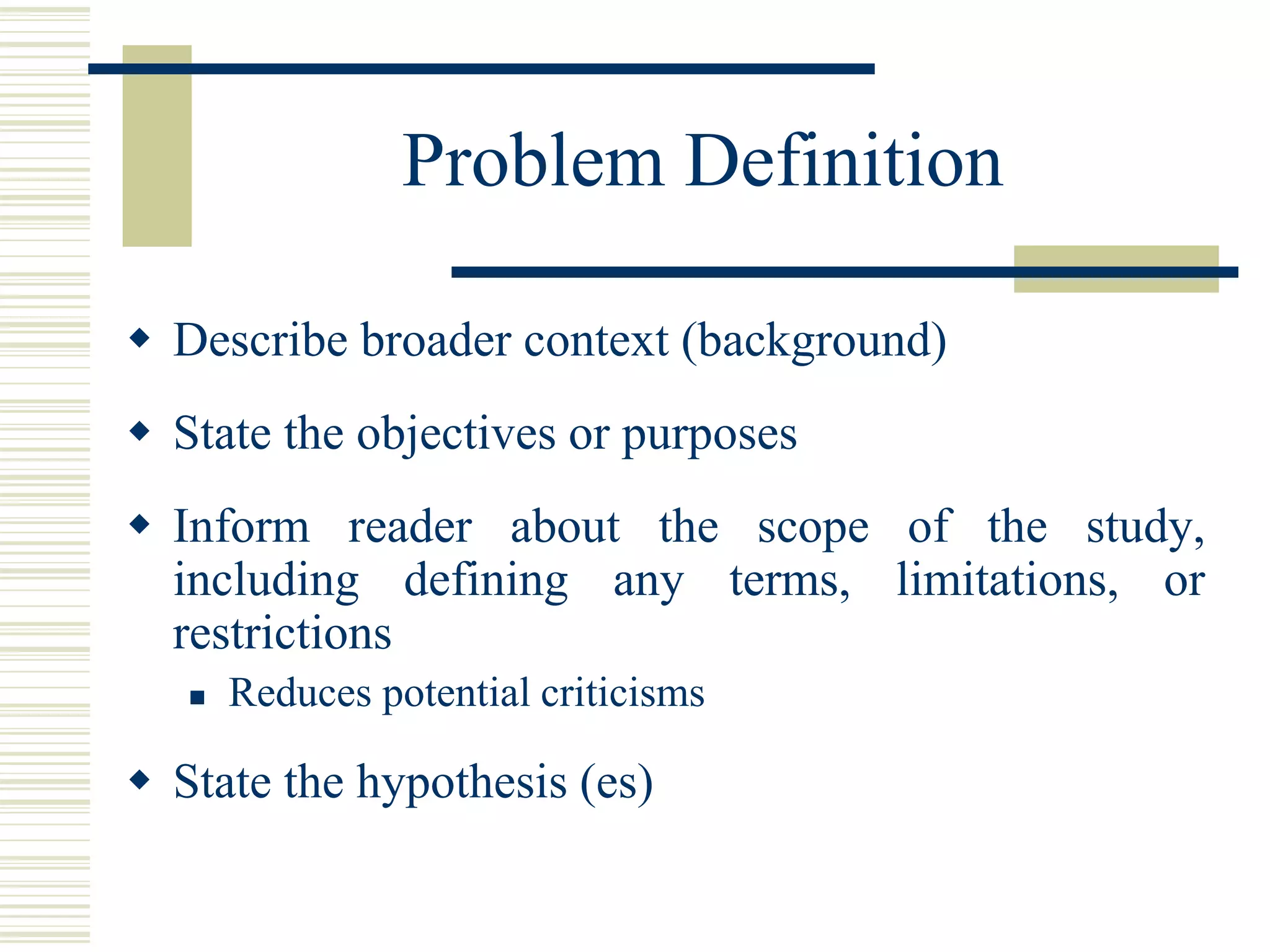 Problem Definition

◆ Describe broader context (background)

◆ State the objectives or purposes

◆ Inform reader about the scope of the study, including defining any terms, limitations, or restrictions

▪ Reduces potential criticisms

◆ State the hypothesis (es)